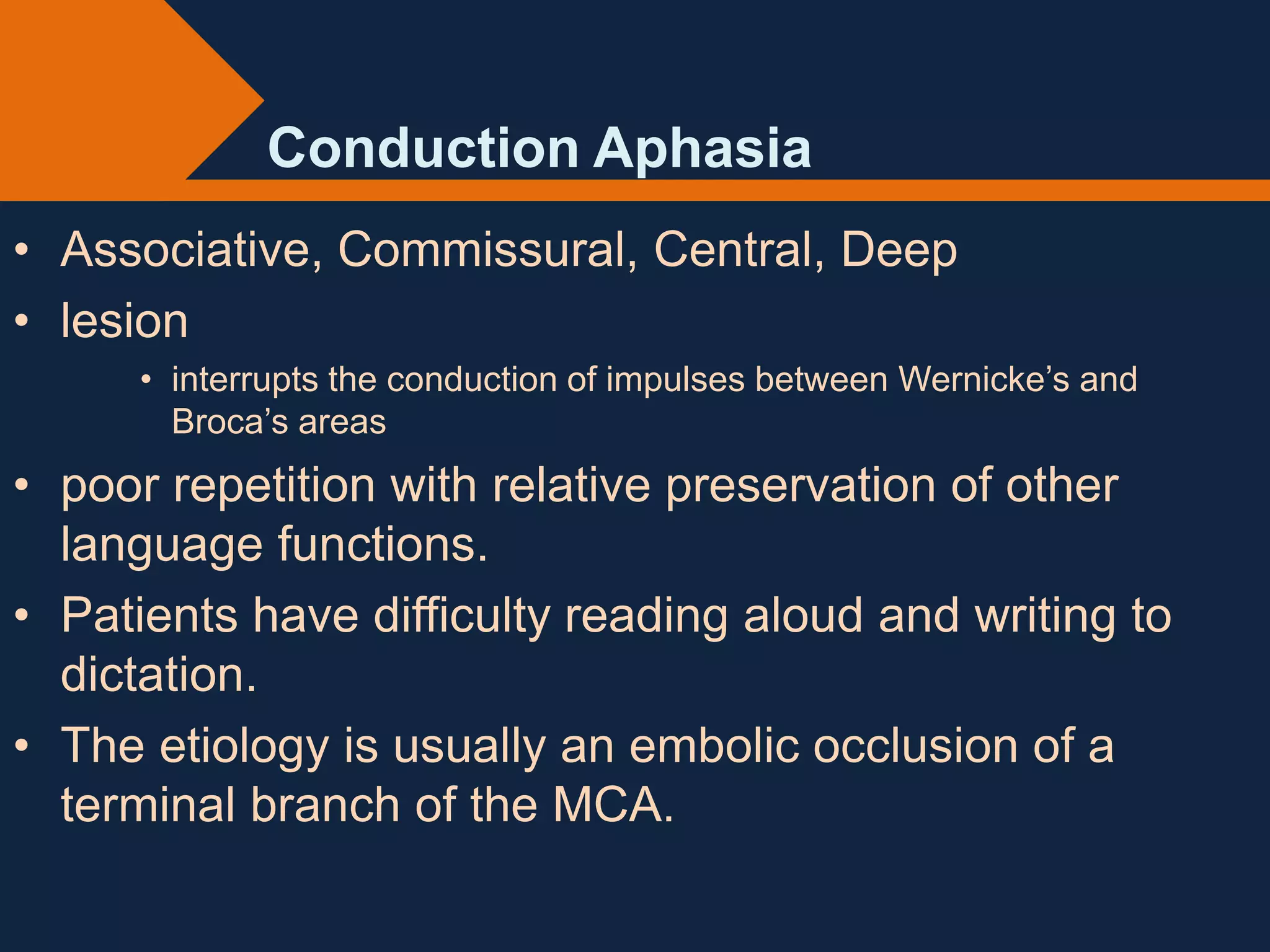 Conduction Aphasia

• Associative, Commissural, Central, Deep
• lesion
  • interrupts the conduction of impulses between Wernicke’s and Broca’s areas
• poor repetition with relative preservation of other language functions.
• Patients have difficulty reading aloud and writing to dictation.
• The etiology is usually an embolic occlusion of a terminal branch of the MCA.